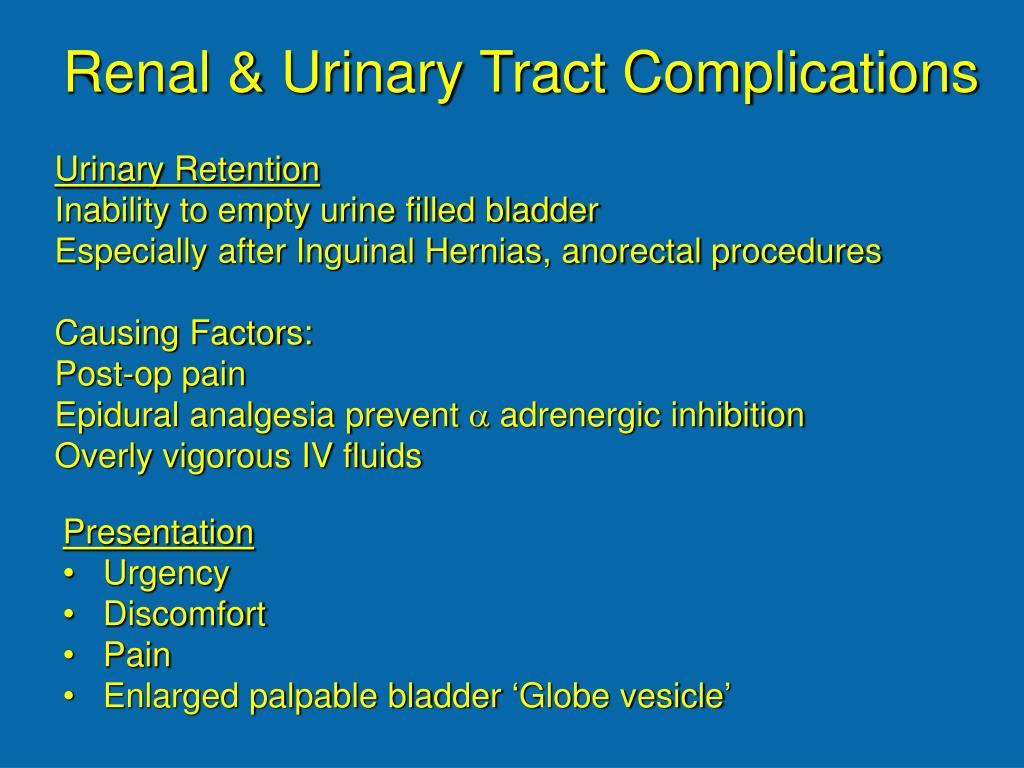 Renal & Urinary Tract Complications

Urinary Retention
Inability to empty urine filled bladder
Especially after Inguinal Hernias, anorectal procedures

Causing Factors:
Post-op pain
Epidural analgesia prevent $\alpha$ adrenergic inhibition
Overly vigorous IV fluids

Presentation
• Urgency
• Discomfort
• Pain
• Enlarged palpable bladder ‘Globe vesicle’